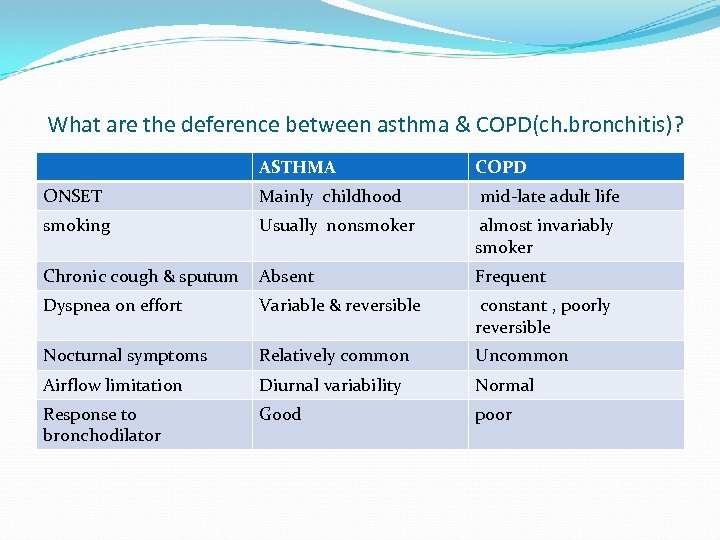 What are the deference between asthma & COPD(ch.bronchitis)?

| | ASTHMA | COPD |
|---|---|---|
| ONSET | Mainly childhood | mid-late adult life |
| smoking | Usually nonsmoker | almost invariably smoker |
| Chronic cough & sputum | Absent | Frequent |
| Dyspnea on effort | Variable & reversible | constant , poorly reversible |
| Nocturnal symptoms | Relatively common | Uncommon |
| Airflow limitation | Diurnal variability | Normal |
| Response to bronchodilator | Good | poor |